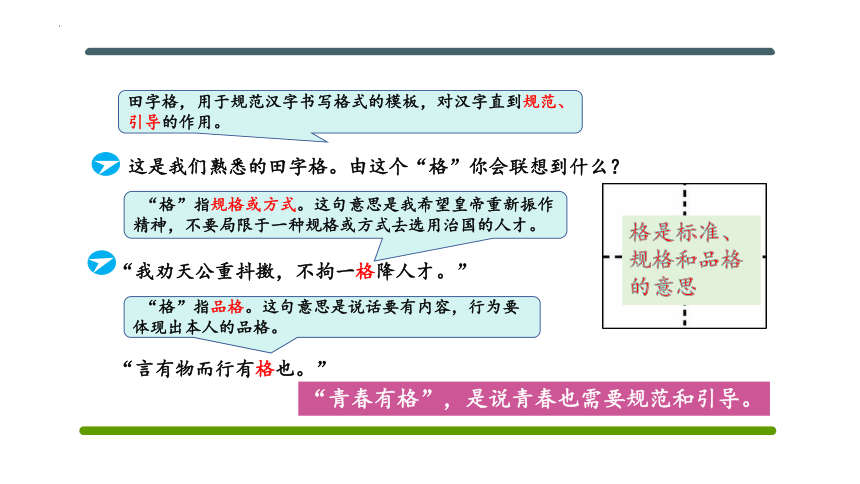 田字格，用于规范汉字书写格式的模板，对汉字直到规范、引导的作用。

这是我们熟悉的田字格。由这个“格”你会联想到什么？

“格”指规格或方式。这句意思是我希望皇帝重新振作精神，不要局限于一种规格或方式去选用治国的人才。

“我劝天公重抖擞，不拘一格降人才。”

“格”指品格。这句意思是说话要有内容，行为要体现出本人的品格。

“言有物而行有格也。”

格是标准、规格和品格的意思

“青春有格”，是说青春也需要规范和引导。